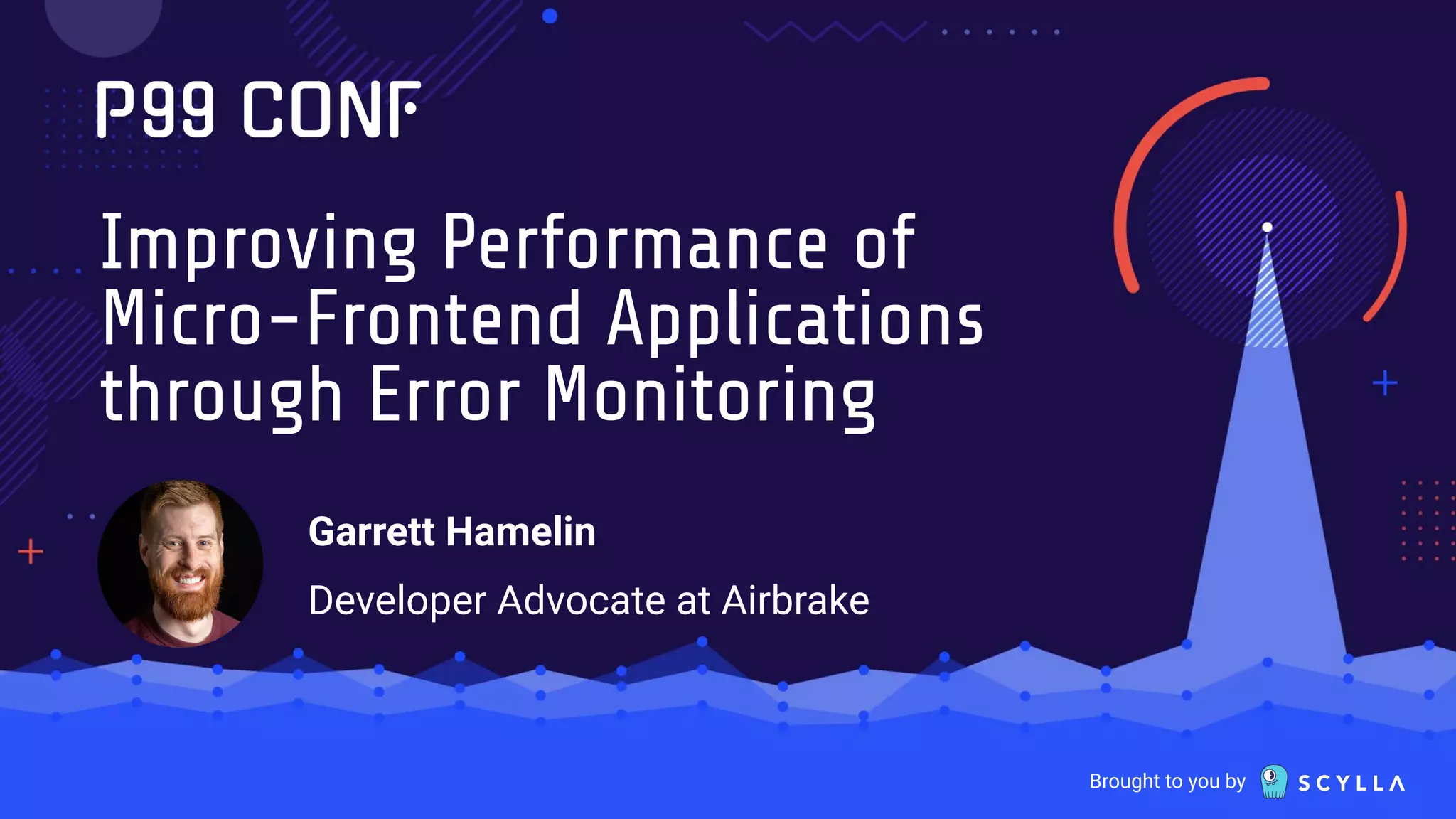 P99 CONF

Improving Performance of Micro-Frontend Applications through Error Monitoring

Garrett Hamelin

Developer Advocate at Airbrake

Brought to you by SCYLLA